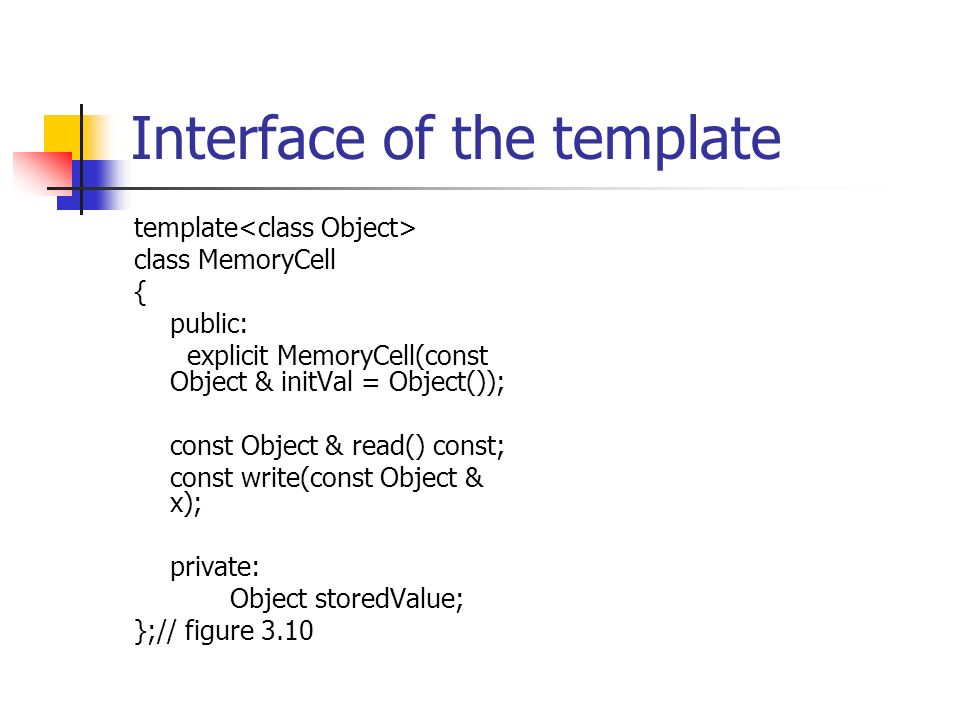 Interface of the template

template<class Object>
class MemoryCell
{
public:
explicit MemoryCell(const Object & initVal = Object());

const Object & read() const;
const write(const Object & x);

private:
Object storedValue;
};// figure 3.10